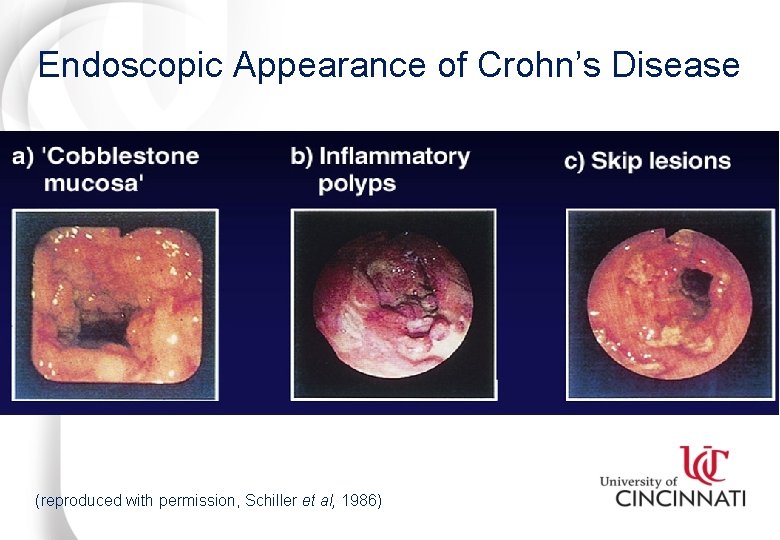 Endoscopic Appearance of Crohn's Disease

a) 'Cobblestone mucosa'

b) Inflammatory polyps

c) Skip lesions

(reproduced with permission, Schiller et al, 1986)

UC
University of
CINCINNATI